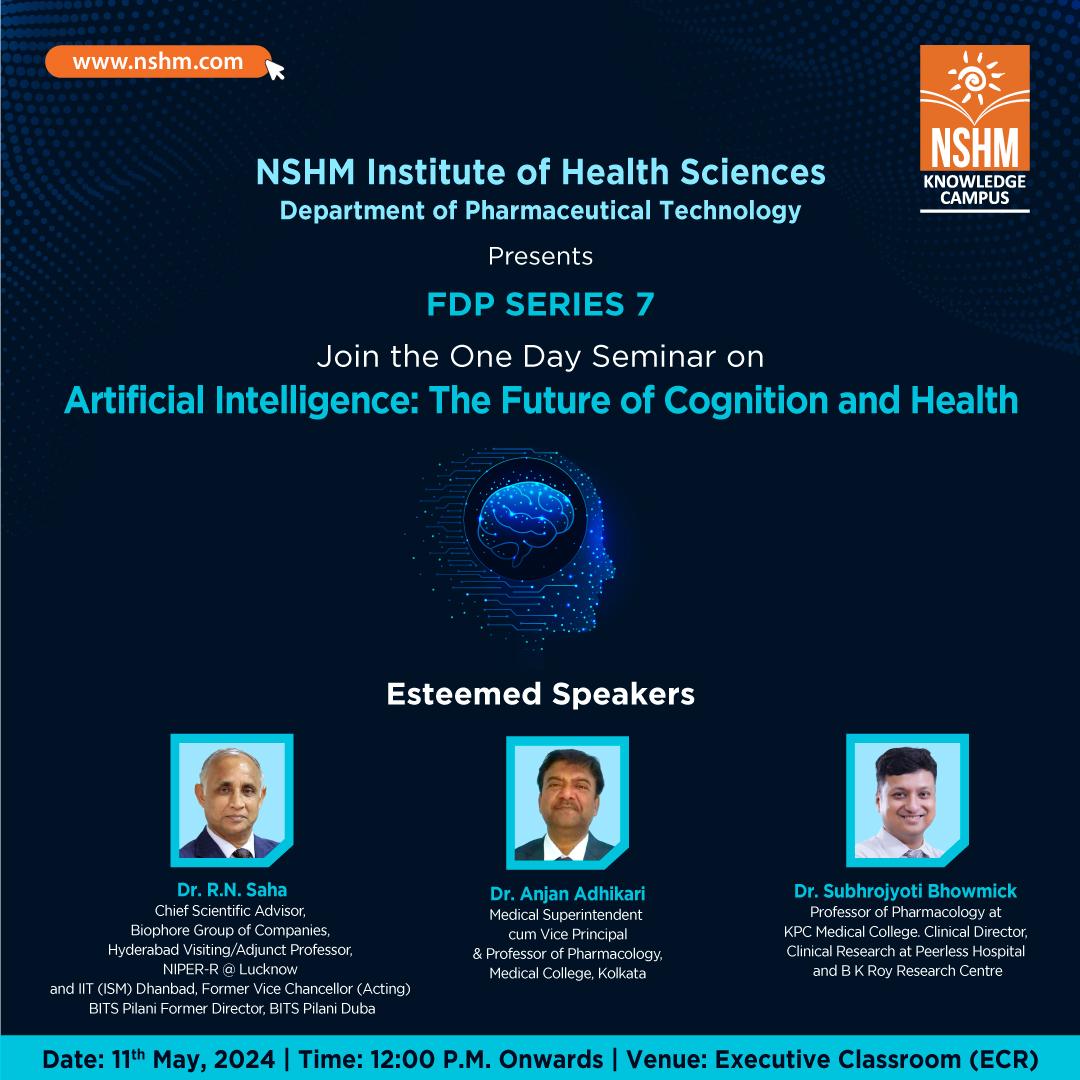 www.nshm.com

NSHM KNOWLEDGE CAMPUS

NSHM Institute of Health Sciences
Department of Pharmaceutical Technology

Presents

FDP SERIES 7

Join the One Day Seminar on
Artificial Intelligence: The Future of Cognition and Health

Esteemed Speakers

Dr. R.N. Saha
Chief Scientific Advisor, Biophore Group of Companies, Hyderabad Visiting/Adjunct Professor, NIPER-R @ Lucknow and IIT (ISM) Dhanbad, Former Vice Chancellor (Acting) BITS Pilani Former Director, BITS Pilani Duba

Dr. Anjan Adhikari
Medical Superintendent cum Vice Principal & Professor of Pharmacology, Medical College, Kolkata

Dr. Subhrojyoti Bhowmick
Professor of Pharmacology at KPC Medical College. Clinical Director, Clinical Research at Peerless Hospital and B K Roy Research Centre

Date: 11$^{th}$ May, 2024 | Time: 12:00 P.M. Onwards | Venue: Executive Classroom (ECR)